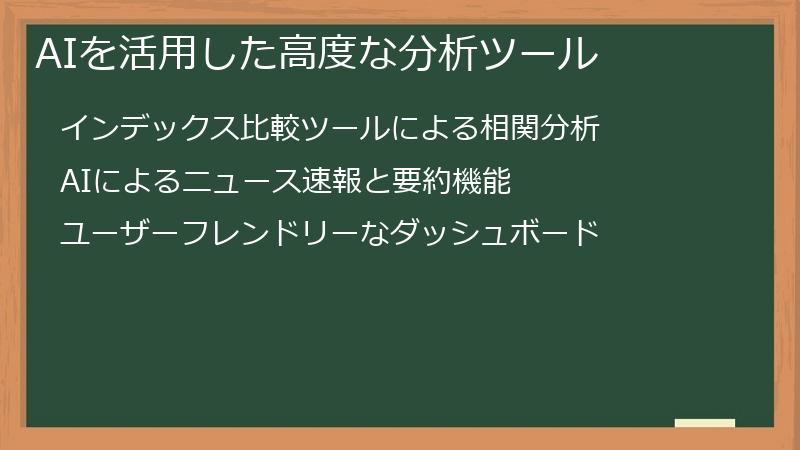 AIを活用した高度な分析ツール

インデックス比較ツールによる相関分析

AIによるニュース速報と要約機能

ユーザーフレンドリーなダッシュボード